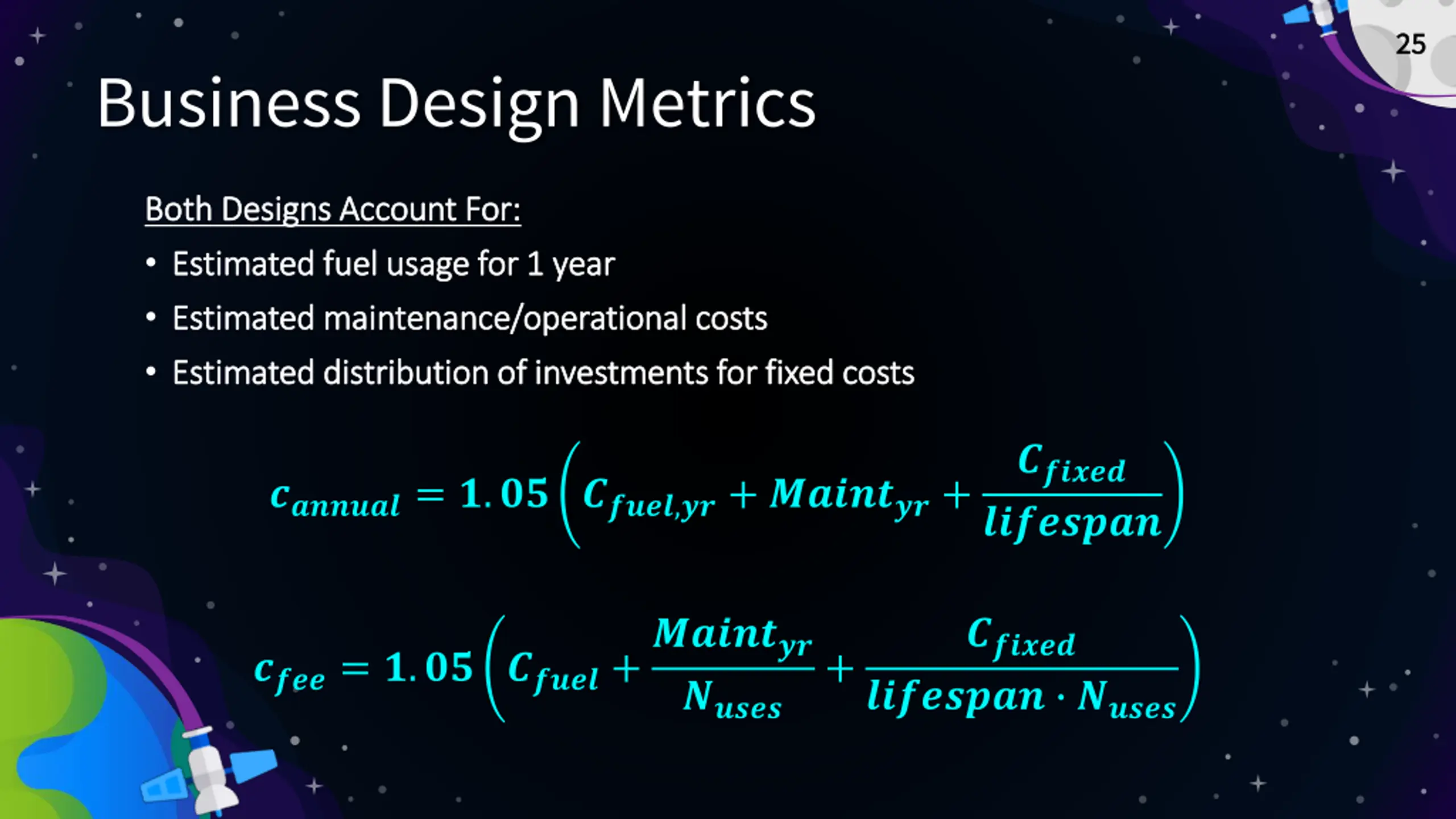 25

Business Design Metrics

Both Designs Account For:

• Estimated fuel usage for 1 year
• Estimated maintenance/operational costs
• Estimated distribution of investments for fixed costs

$c_{annual} = 1.05\left(C_{fuel,yr} + Maint_{yr} + \frac{C_{fixed}}{lifespan}\right)$

$c_{fee} = 1.05\left(C_{fuel} + \frac{Maint_{yr}}{N_{uses}} + \frac{C_{fixed}}{lifespan \cdot N_{uses}}\right)$